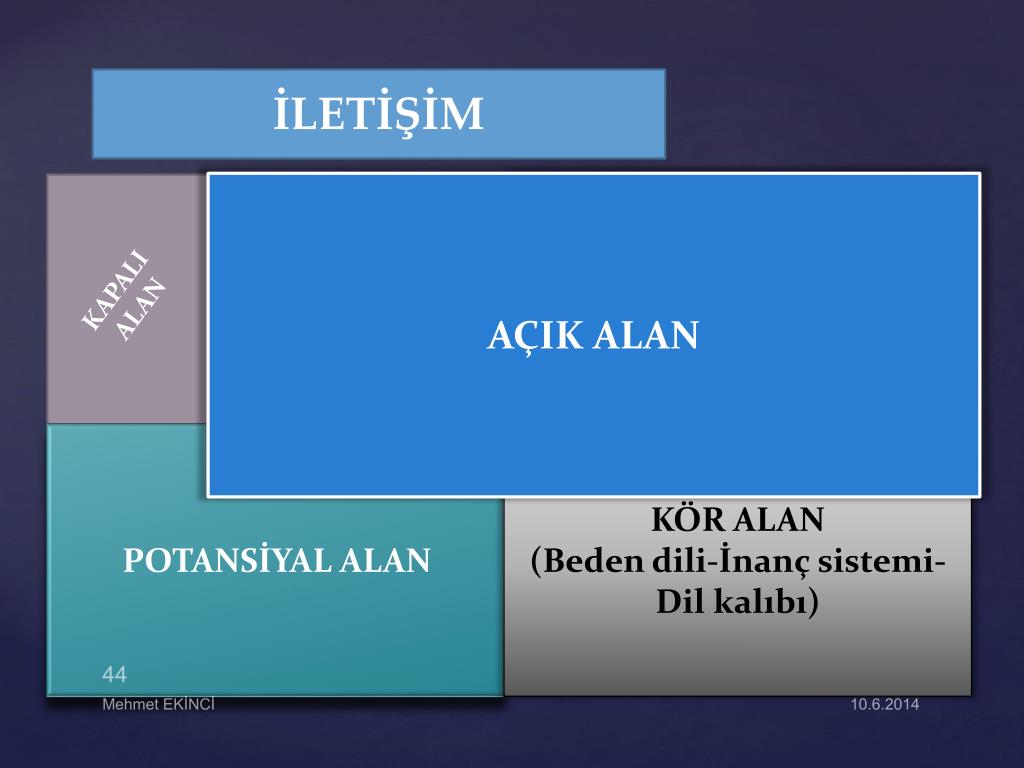 İLETİŞİM

KAPALI ALAN

AÇIK ALAN

POTANSİYAL ALAN

KÖR ALAN (Beden dili-İnanç sistemi-Dil kalıbı)

44

Mehmet EKİNCİ

10.6.2014